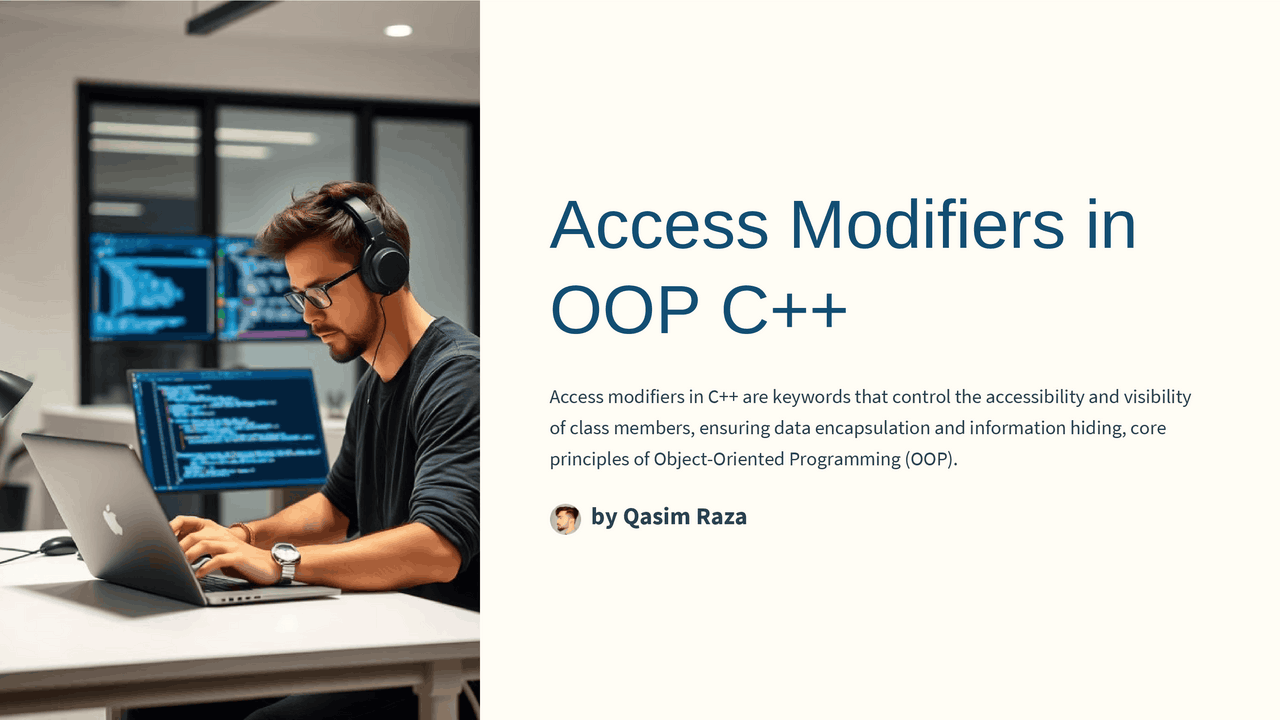 Access Modifiers in OOP C++

Access modifiers in C++ are keywords that control the accessibility and visibility of class members, ensuring data encapsulation and information hiding, core principles of Object-Oriented Programming (OOP).

by Qasim Raza